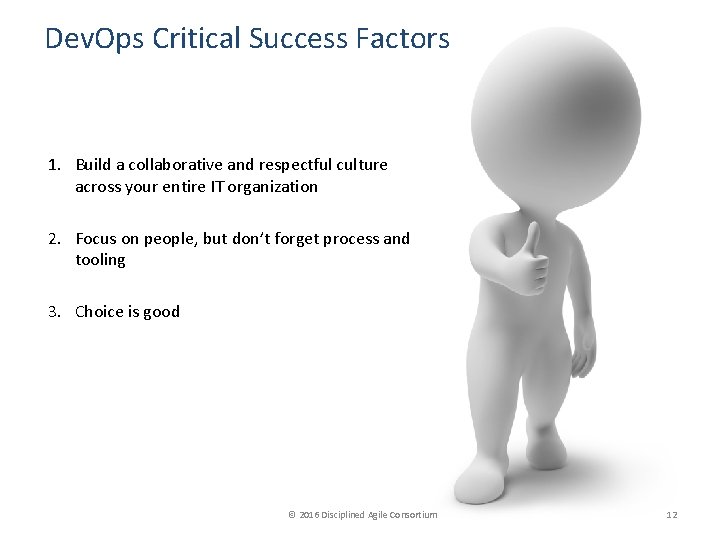 DevOps Critical Success Factors

1. Build a collaborative and respectful culture across your entire IT organization

2. Focus on people, but don't forget process and tooling

3. Choice is good

© 2016 Disciplined Agile Consortium

12